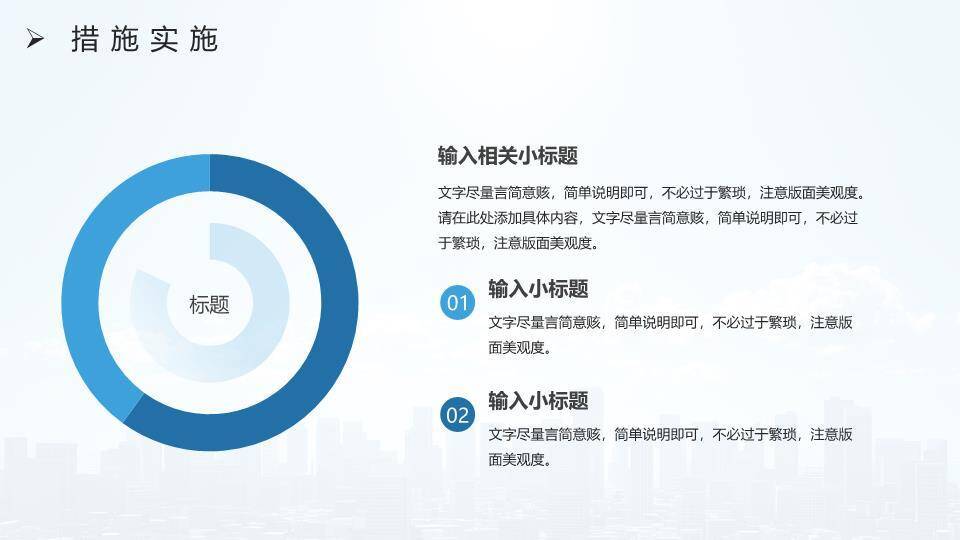 措施实施

标题

输入相关小标题

文字尽量言简意赅，简单说明即可，不必过于繁琐，注意版面美观度。请在此处添加具体内容，文字尽量言简意赅，简单说明即可，不必过于繁琐，注意版面美观度。

01

输入小标题

文字尽量言简意赅，简单说明即可，不必过于繁琐，注意版面美观度。

02

输入小标题

文字尽量言简意赅，简单说明即可，不必过于繁琐，注意版面美观度。